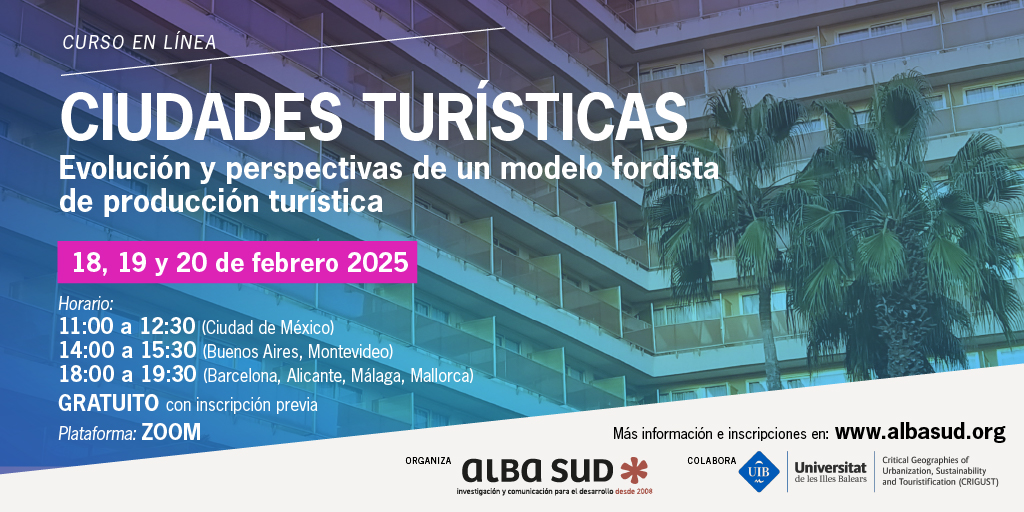 CURSO EN LÍNEA

CIUDADES TURÍSTICAS

Evolución y perspectivas de un modelo fordista de producción turística

18, 19 y 20 de febrero 2025

Horario:
11:00 a 12:30 (Ciudad de México)
14:00 a 15:30 (Buenos Aires, Montevideo)
18:00 a 19:30 (Barcelona, Alicante, Málaga, Mallorca)
GRATUITO con inscripción previa
Plataforma: ZOOM

Más información e inscripciones en: www.albasud.org

ORGANIZA
ALBA SUD
investigación y comunicación para el desarrollo desde 2008

COLABORA
UIB
Universitat de les Illes Balears
Critical Geographies of Urbanization, Sustainability and Touristification (CRIGUST)